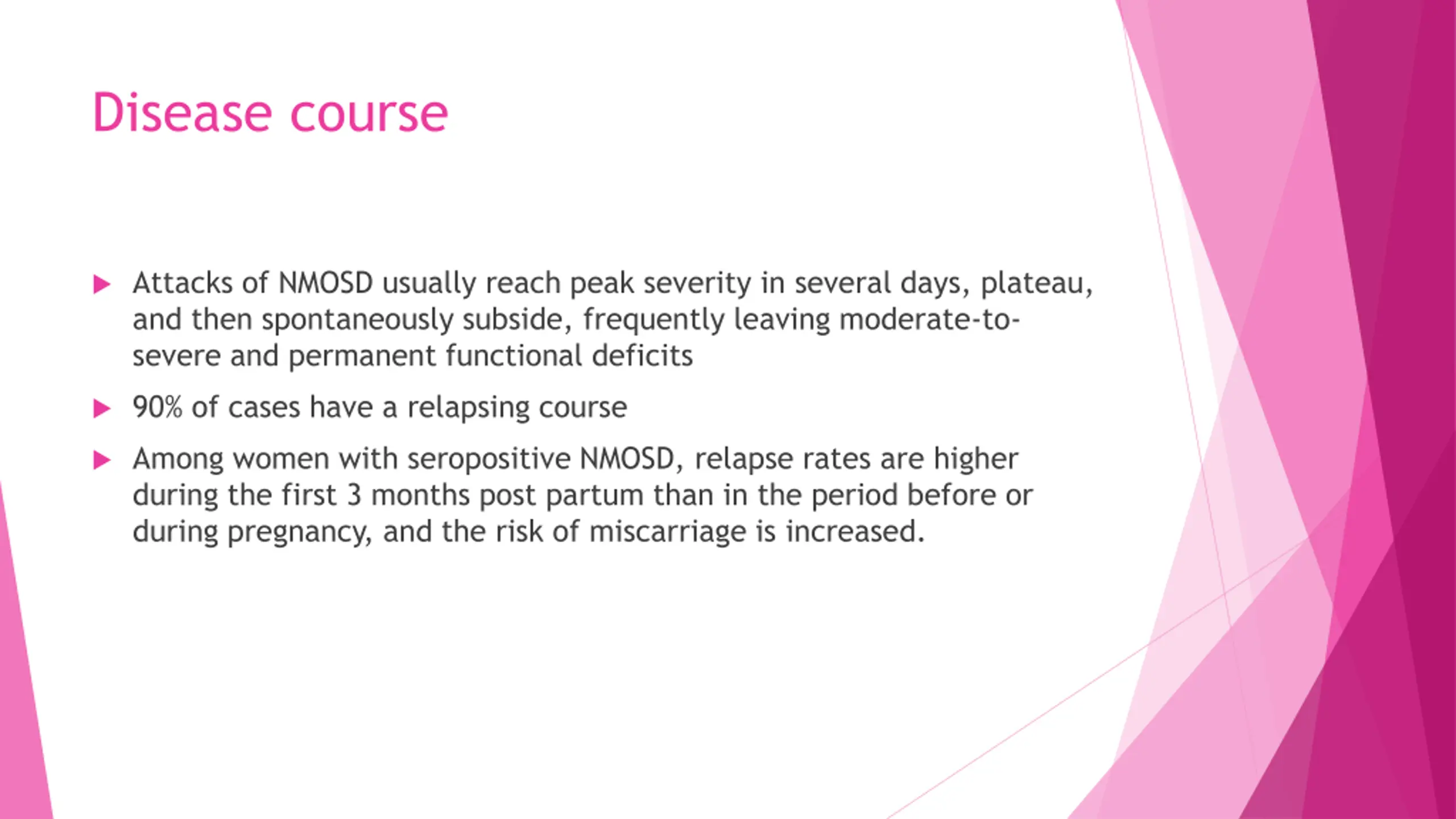 Disease course

▶ Attacks of NMOSD usually reach peak severity in several days, plateau, and then spontaneously subside, frequently leaving moderate-to-severe and permanent functional deficits

▶ 90% of cases have a relapsing course

▶ Among women with seropositive NMOSD, relapse rates are higher during the first 3 months post partum than in the period before or during pregnancy, and the risk of miscarriage is increased.